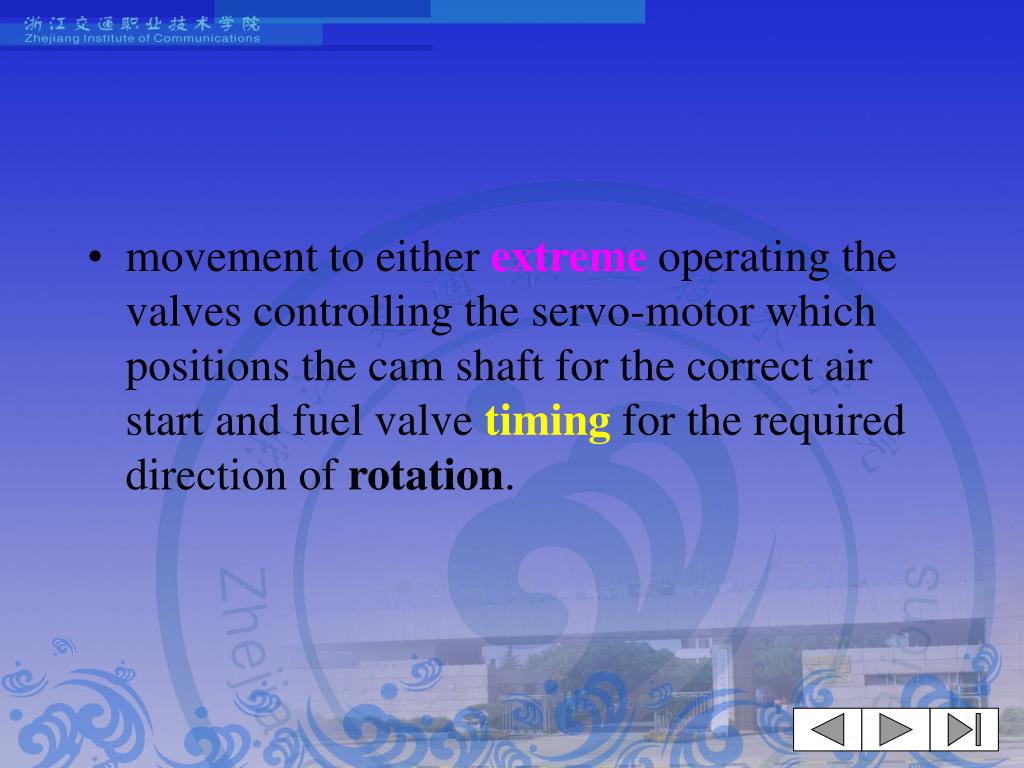 浙江交通职业技术学院
Zhejiang Institute of Communications

• movement to either extreme operating the valves controlling the servo-motor which positions the cam shaft for the correct air start and fuel valve timing for the required direction of rotation.